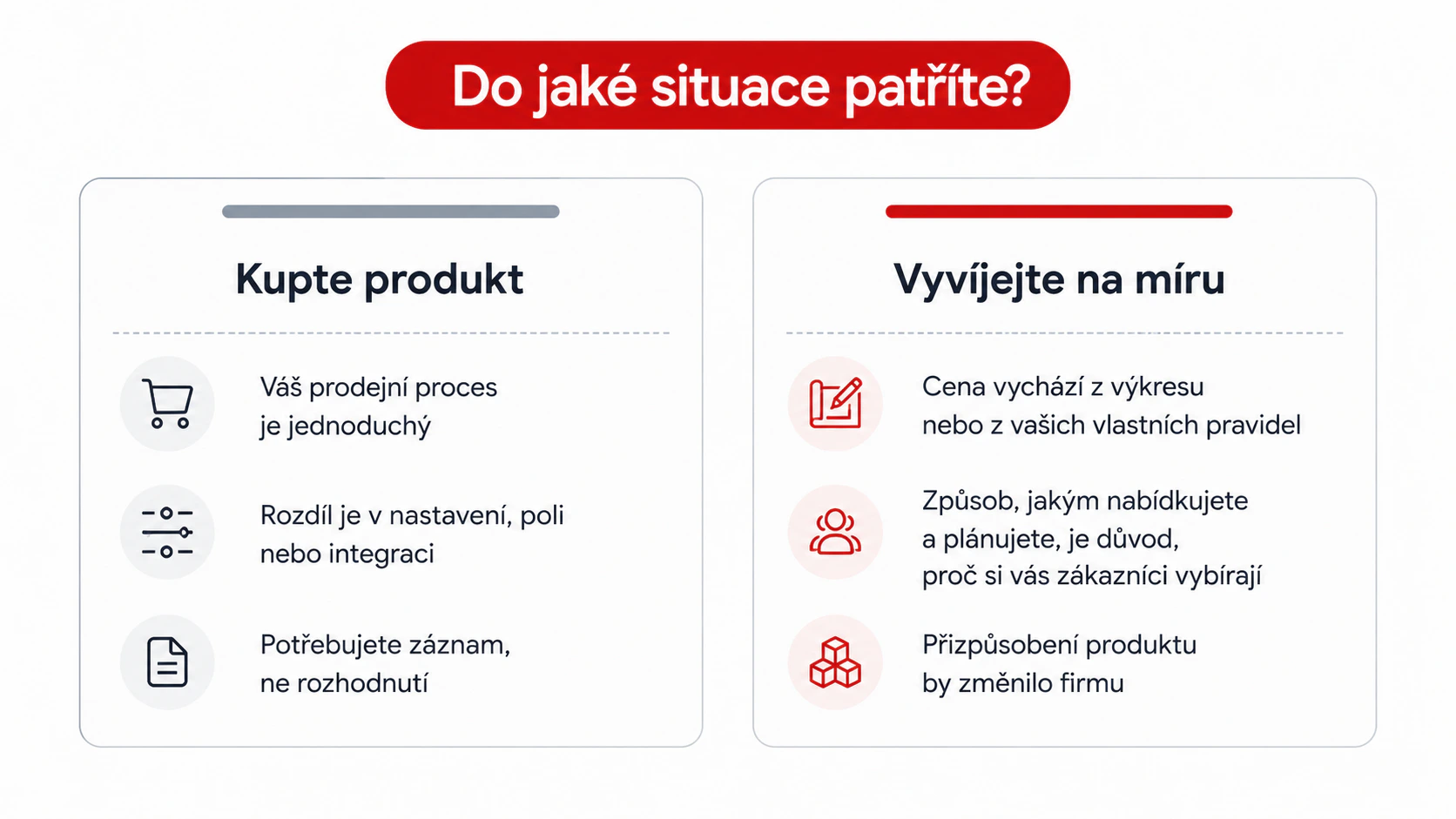 Do jaké situace patříte?

Kupte produkt

Váš prodejní proces je jednoduchý

Rozdíl je v nastavení, poli nebo integraci

Potřebujete záznam, ne rozhodnutí

Vyvíjejte na míru

Cena vychází z výkresu nebo z vašich vlastních pravidel

Způsob, jakým nabídkujete a plánujete, je důvod, proč si vás zákazníci vybírají

Přizpůsobení produktu by změnilo firmu